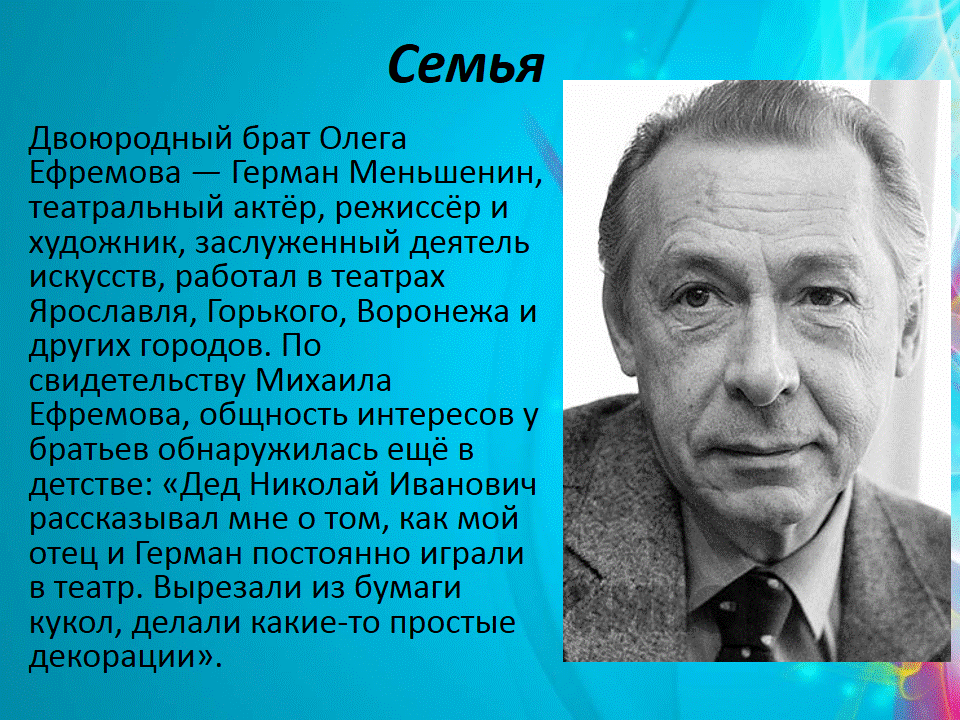 Семья

Двоюродный брат Олега Ефремова — Герман Меньшенин, театральный актёр, режиссёр и художник, заслуженный деятель искусств, работал в театрах Ярославля, Горького, Воронежа и других городов. По свидетельству Михаила Ефремова, общность интересов у братьев обнаружилась ещё в детстве: «Дед Николай Иванович рассказывал мне о том, как мой отец и Герман постоянно играли в театр. Вырезали из бумаги кукол, делали какие-то простые декорации».